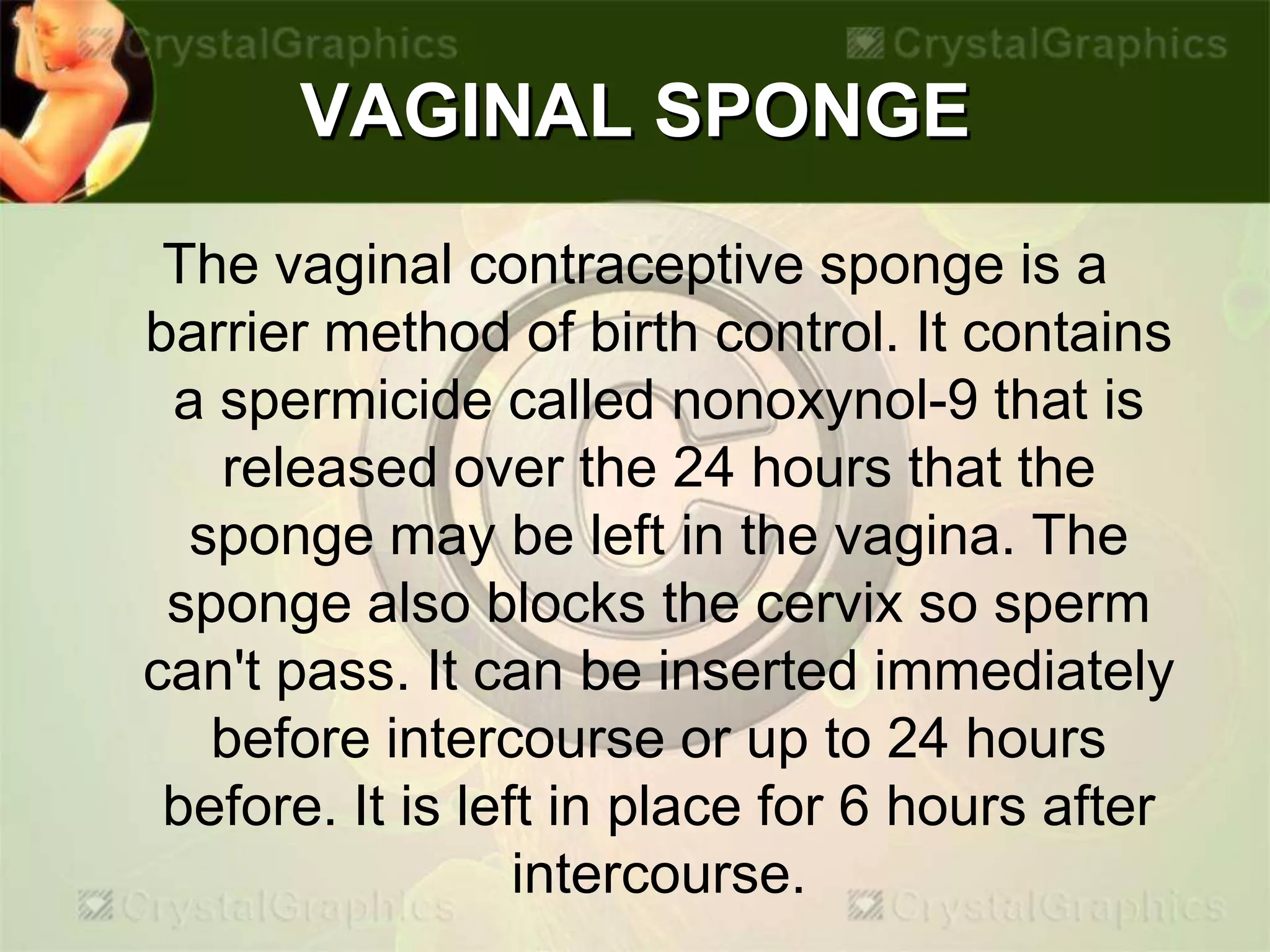 CrystalGraphics CrystalGraphics

VAGINAL SPONGE

The vaginal contraceptive sponge is a barrier method of birth control. It contains a spermicide called nonoxynol-9 that is released over the 24 hours that the sponge may be left in the vagina. The sponge also blocks the cervix so sperm can't pass. It can be inserted immediately before intercourse or up to 24 hours before. It is left in place for 6 hours after intercourse.

CrystalGraphics CrystalGraphics